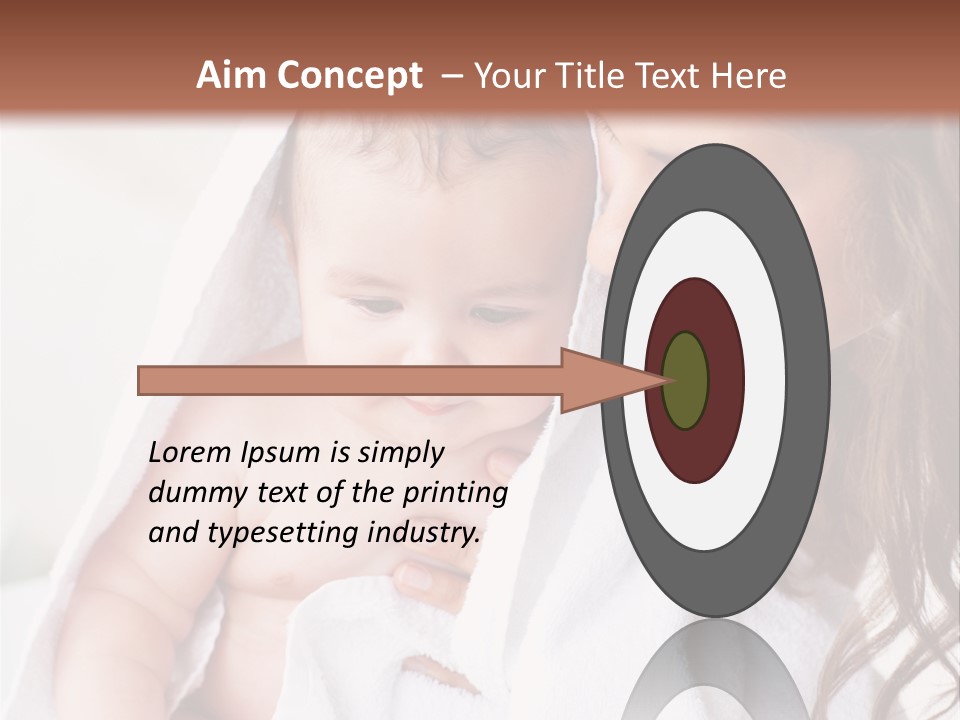 Aim Concept – Your Title Text Here

Lorem Ipsum is simply dummy text of the printing and typesetting industry.